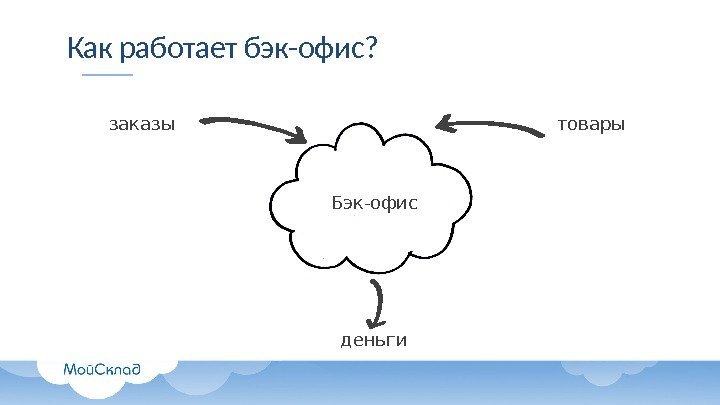 Как работает бэк-офис?

заказы

товары

Бэк-офис

деньги

МойСклад